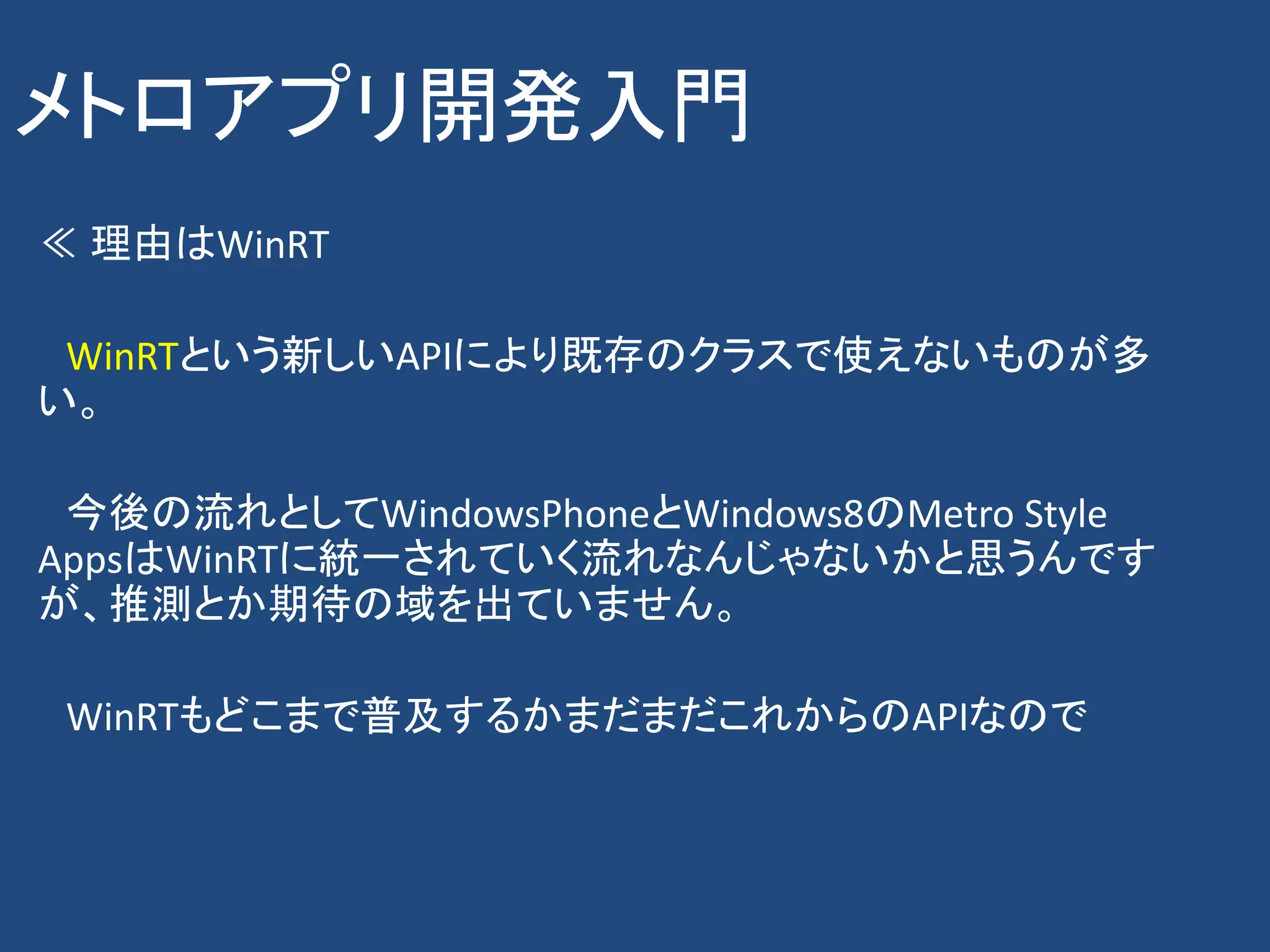 メトロアプリ開発入門

≪ 理由はWinRT

WinRTという新しいAPIにより既存のクラスで使えないものが多い。

今後の流れとしてWindowsPhoneとWindows8のMetro Style AppsはWinRTに統一されていく流れなんじゃないかと思うんですが、推測とか期待の域を出ていません。

WinRTもどこまで普及するかまだまだこれからのAPIなので